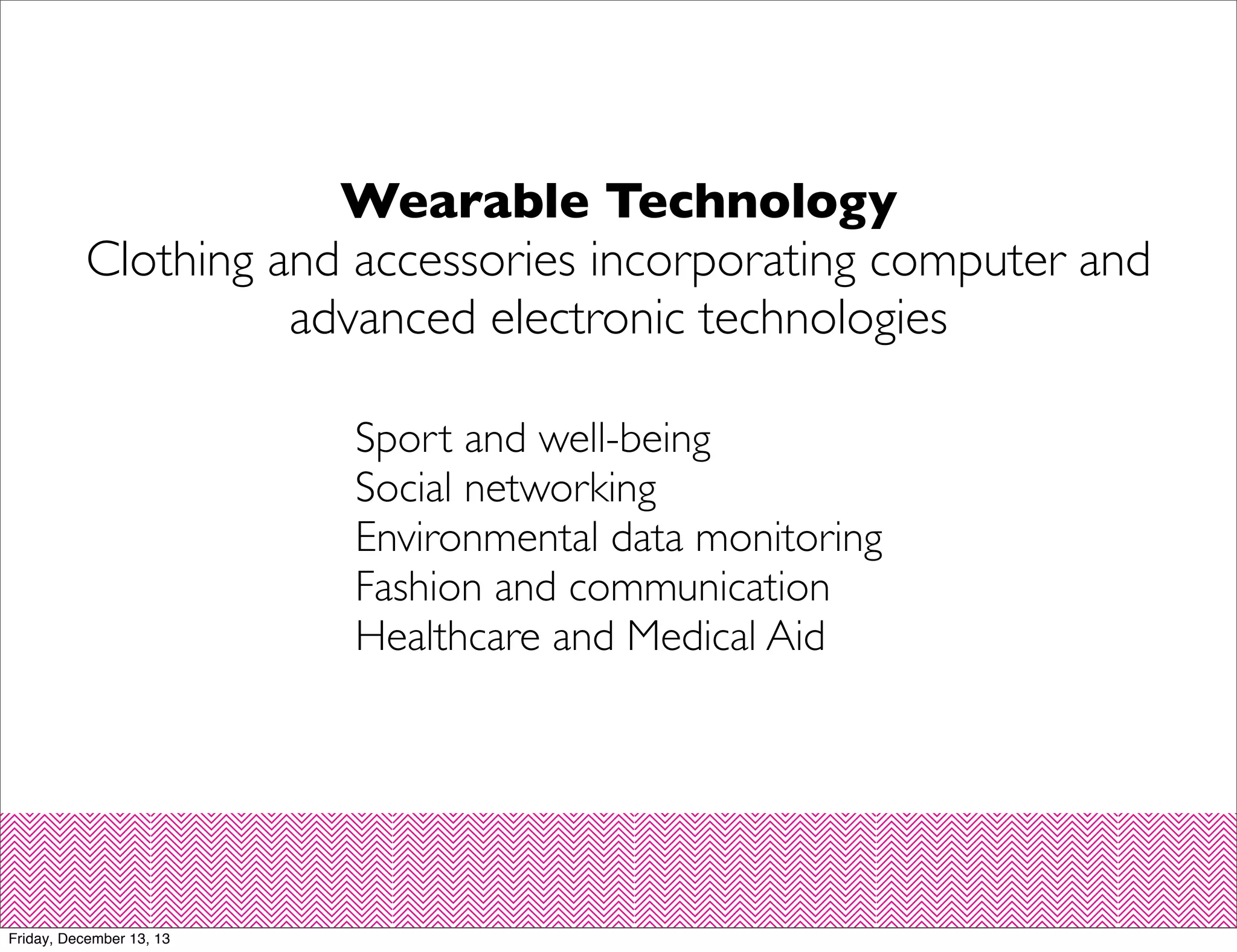 Wearable Technology

Clothing and accessories incorporating computer and advanced electronic technologies

Sport and well-being
Social networking
Environmental data monitoring
Fashion and communication
Healthcare and Medical Aid

Friday, December 13, 13